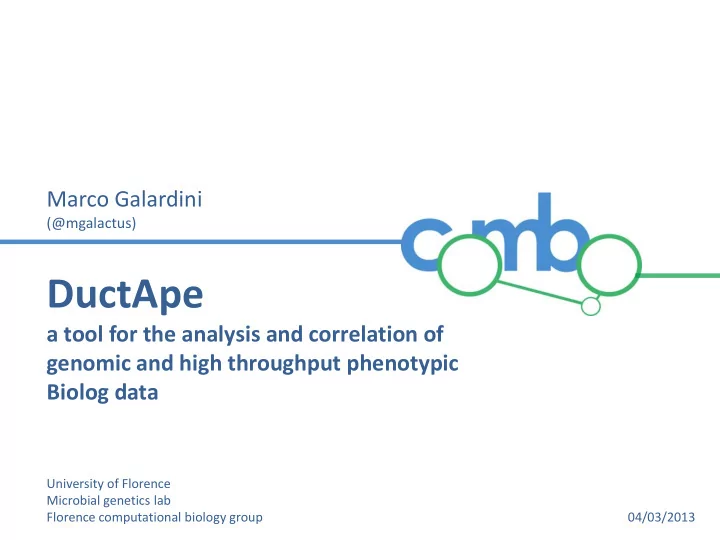 Marco Galardini
(@mgalactus)

combo

DuctApe
a tool for the analysis and correlation of genomic and high throughput phenotypic Biolog data

University of Florence
Microbial genetics lab
Florence computational biology group

04/03/2013